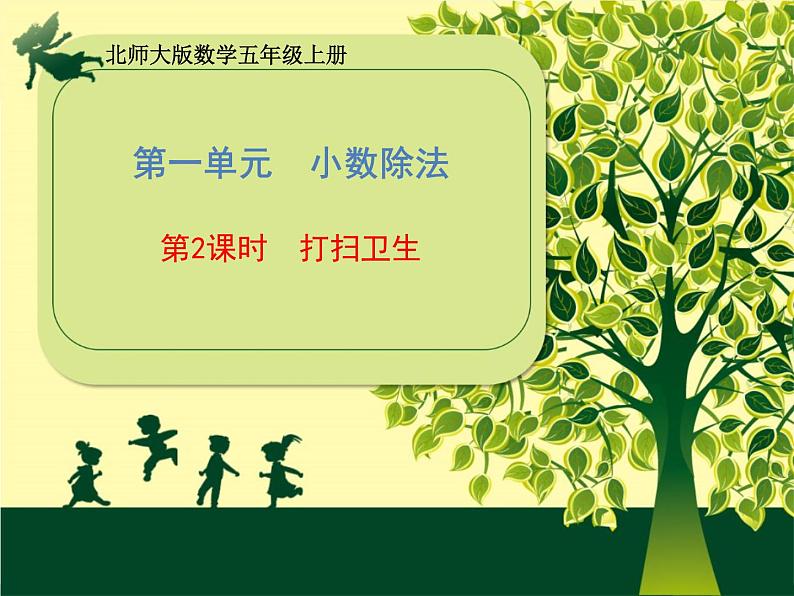 北师大版数学五年级上册

第一单元　小数除法

第2课时　打扫卫生